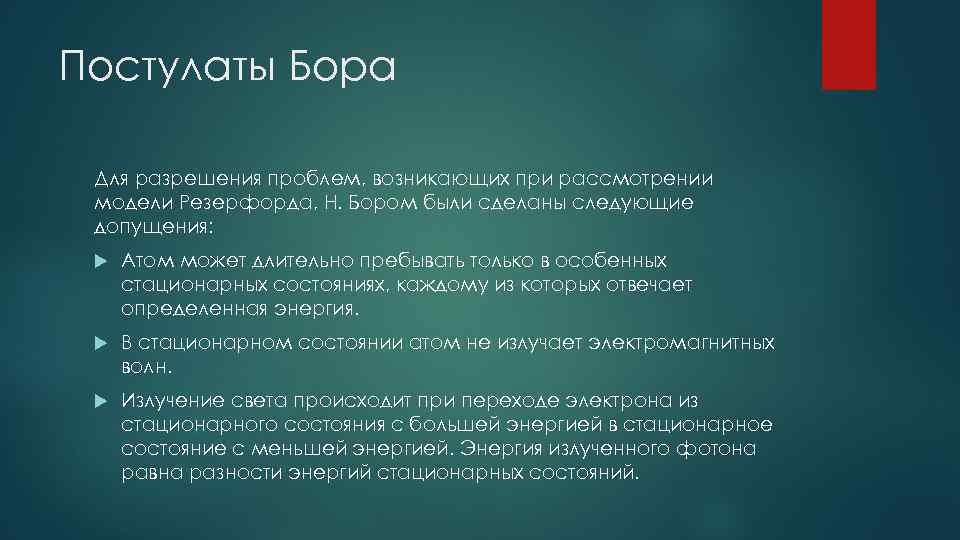 Постулаты Бора

Для разрешения проблем, возникающих при рассмотрении модели Резерфорда, Н. Бором были сделаны следующие допущения:

Атом может длительно пребывать только в особенных стационарных состояниях, каждому из которых отвечает определенная энергия.

В стационарном состоянии атом не излучает электромагнитных волн.

Излучение света происходит при переходе электрона из стационарного состояния с большей энергией в стационарное состояние с меньшей энергией. Энергия излученного фотона равна разности энергий стационарных состояний.